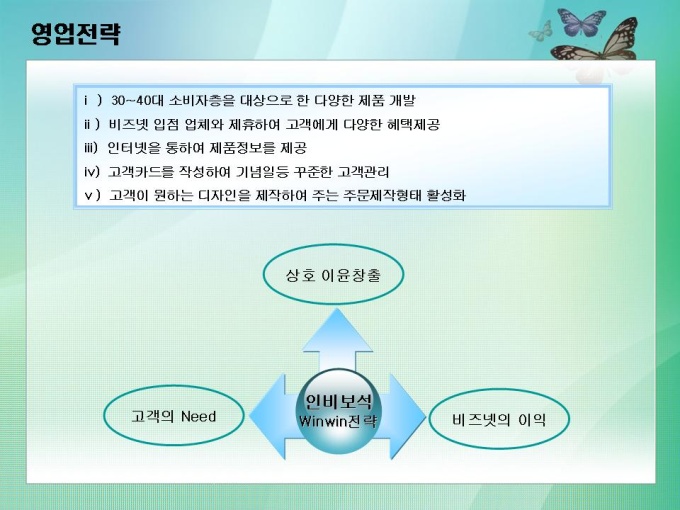 영업전략

i ) 30~40대 소비자층을 대상으로 한 다양한 제품 개발
ii ) 비즈넷 입점 업체와 제휴하여 고객에게 다양한 혜택제공
iii) 인터넷을 통하여 제품정보를 제공
iv) 고객카드를 작성하여 기념일등 꾸준한 고객관리
v ) 고객이 원하는 디자인을 제작하여 주는 주문제작형태 활성화

상호 이윤창출

고객의 Need

인비보석
Winwin전략

비즈넷의 이익